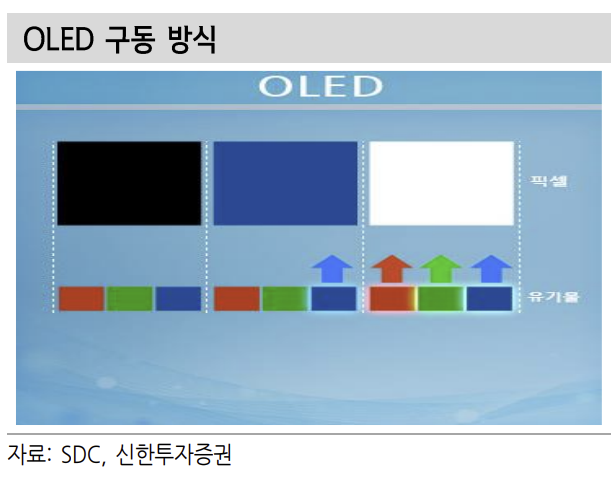 OLED 구동 방식

OLED

픽셀

유기물

자료: SDC, 신한투자증권